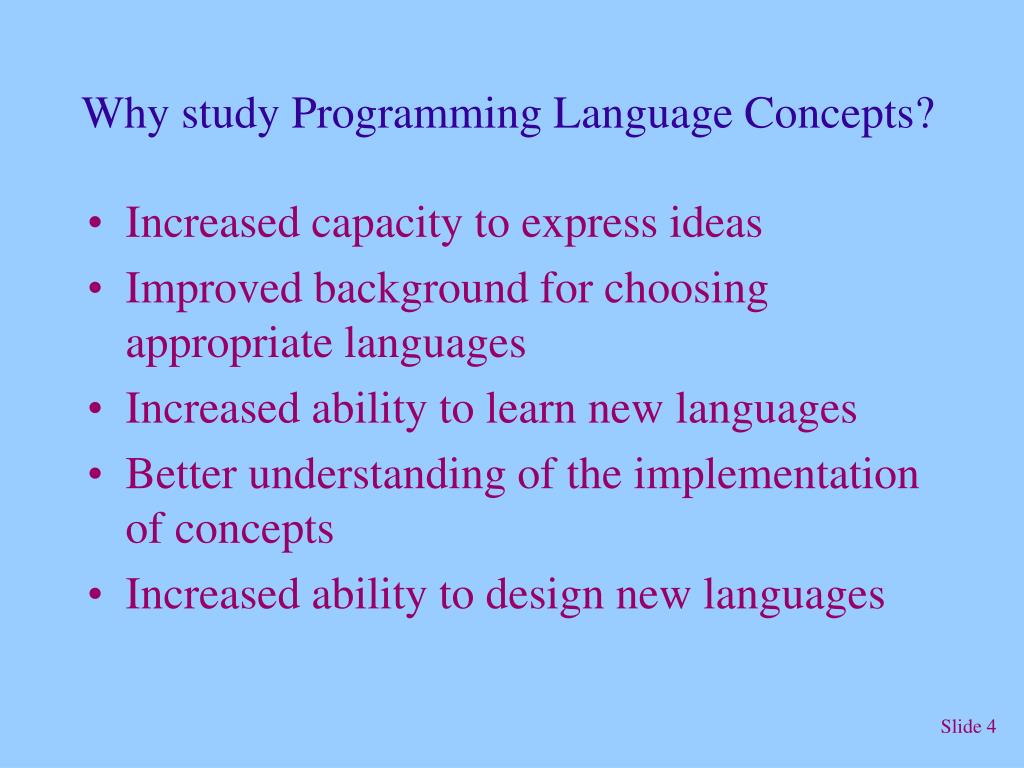 Why study Programming Language Concepts?

• Increased capacity to express ideas
• Improved background for choosing appropriate languages
• Increased ability to learn new languages
• Better understanding of the implementation of concepts
• Increased ability to design new languages

Slide 4